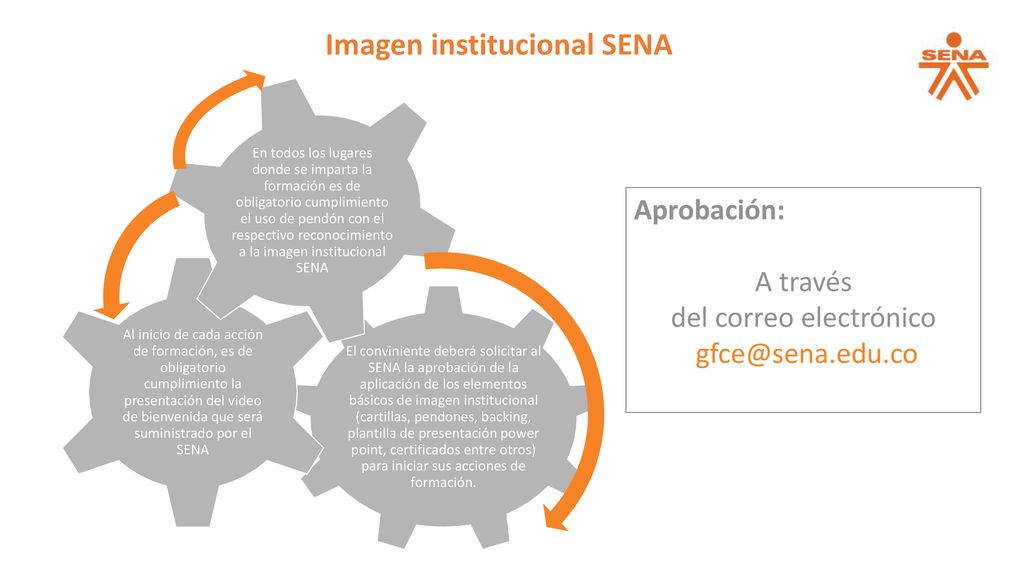 Imagen institucional SENA

SENA

En todos los lugares donde se imparta la formación es de obligatorio cumplimiento el uso de pendón con el respectivo reconocimiento a la imagen institucional SENA

Al inicio de cada acción de formación, es de obligatorio cumplimiento la presentación del video de bienvenida que será suministrado por el SENA

El conviniente deberá solicitar al SENA la aprobación de la aplicación de los elementos básicos de imagen institucional (cartillas, pendones, backing, plantilla de presentación power point, certificados entre otros) para iniciar sus acciones de formación.

Aprobación:

A través del correo electrónico gfce@sena.edu.co